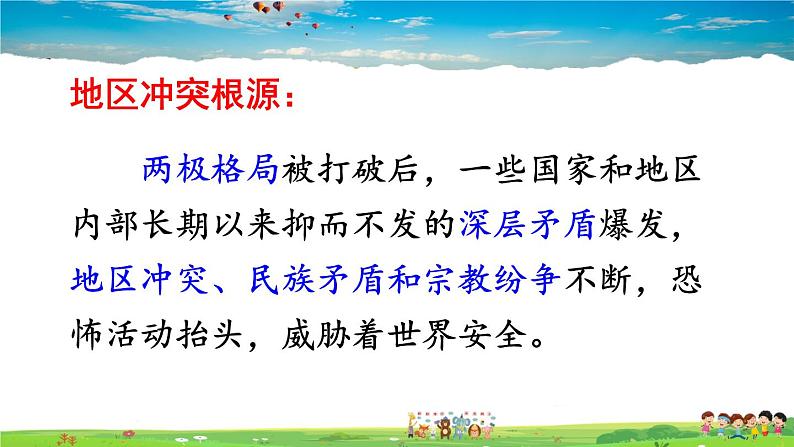 地区冲突根源：

两极格局被打破后，一些国家和地区内部长期以来抑而不发的深层矛盾爆发，地区冲突、民族矛盾和宗教纷争不断，恐怖活动抬头，威胁着世界安全。